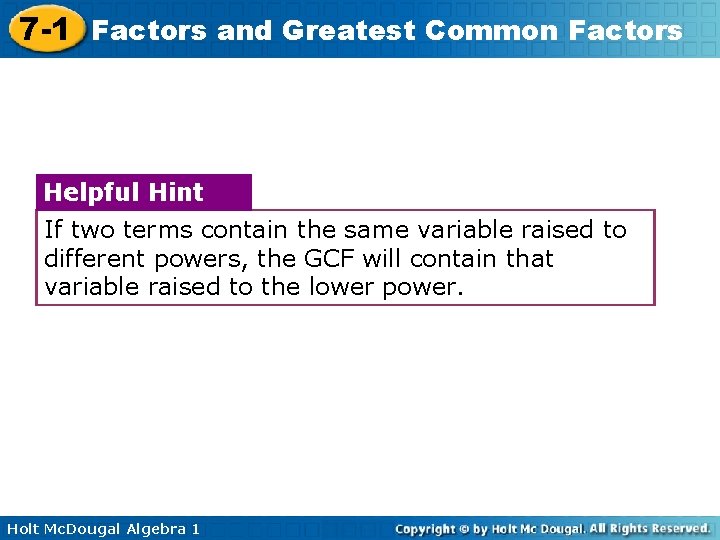 7-1 Factors and Greatest Common Factors

Helpful Hint

If two terms contain the same variable raised to different powers, the GCF will contain that variable raised to the lower power.

Holt McDougal Algebra 1

Copyright © by Holt Mc Dougal. All Rights Reserved.